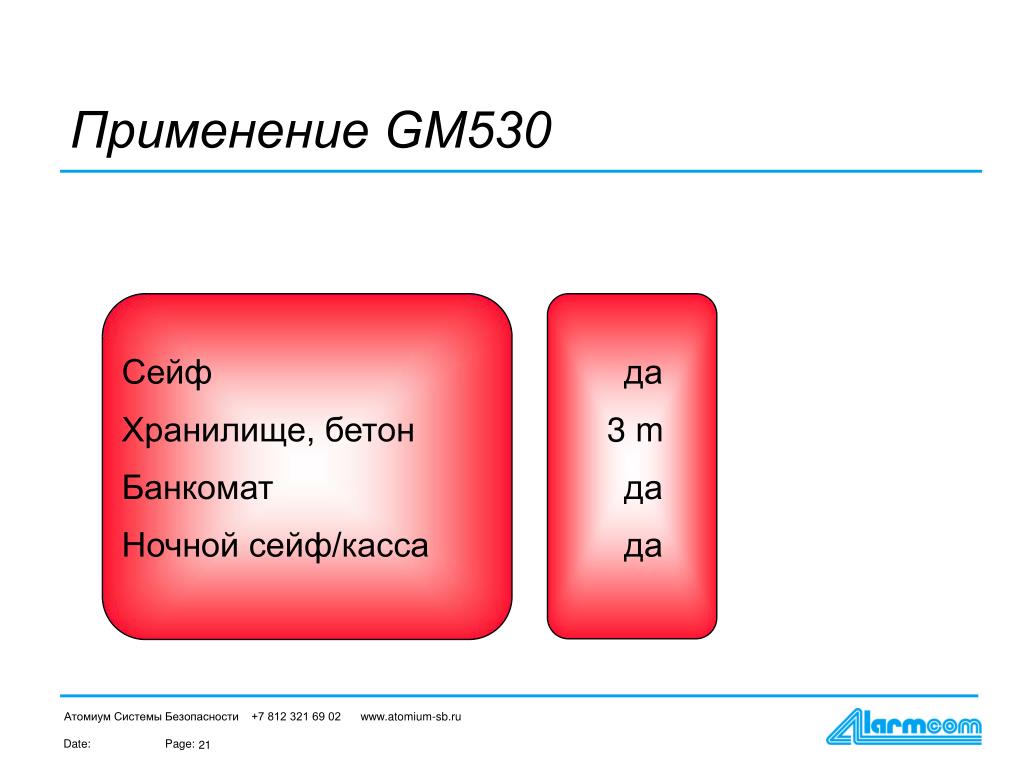 Применение GM530

Сейф
Хранилище, бетон
Банкомат
Ночной сейф/касса

да
3 m
да
да

Атомиум Системы Безопасности +7 812 321 69 02 www.atomium-sb.ru

Date: Page: 21

Alarmcom